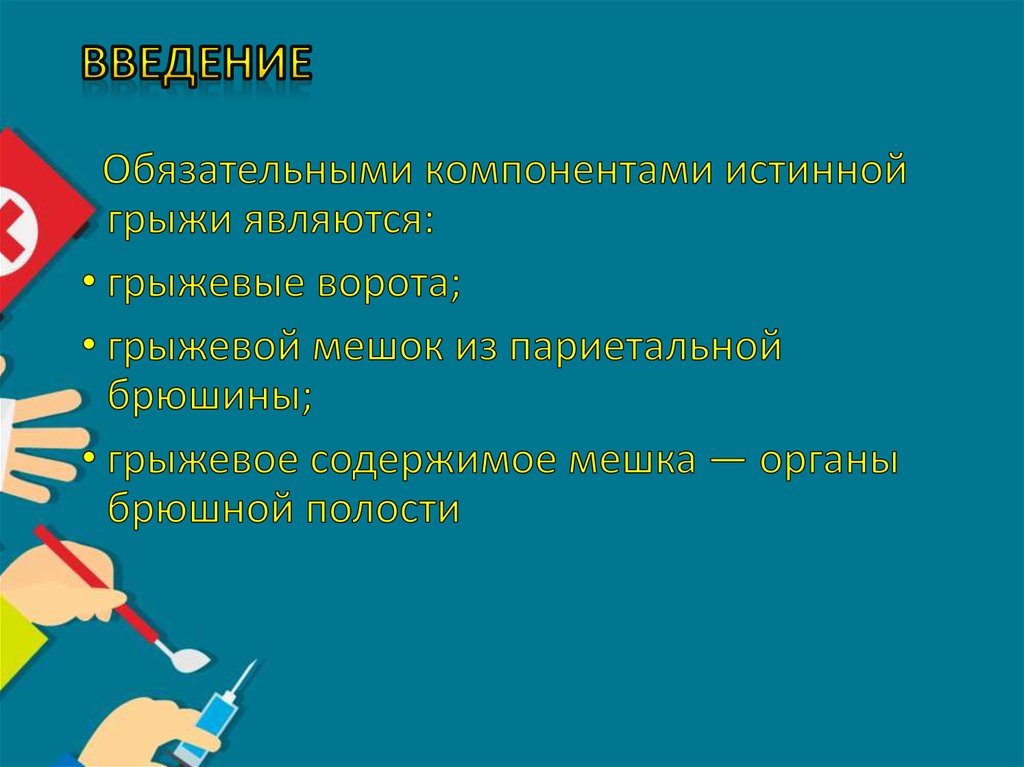 ВВЕДЕНИЕ

Обязательными компонентами истинной грыжи являются:

• грыжевые ворота;

• грыжевой мешок из париетальной брюшины;

• грыжевое содержимое мешка — органы брюшной полости